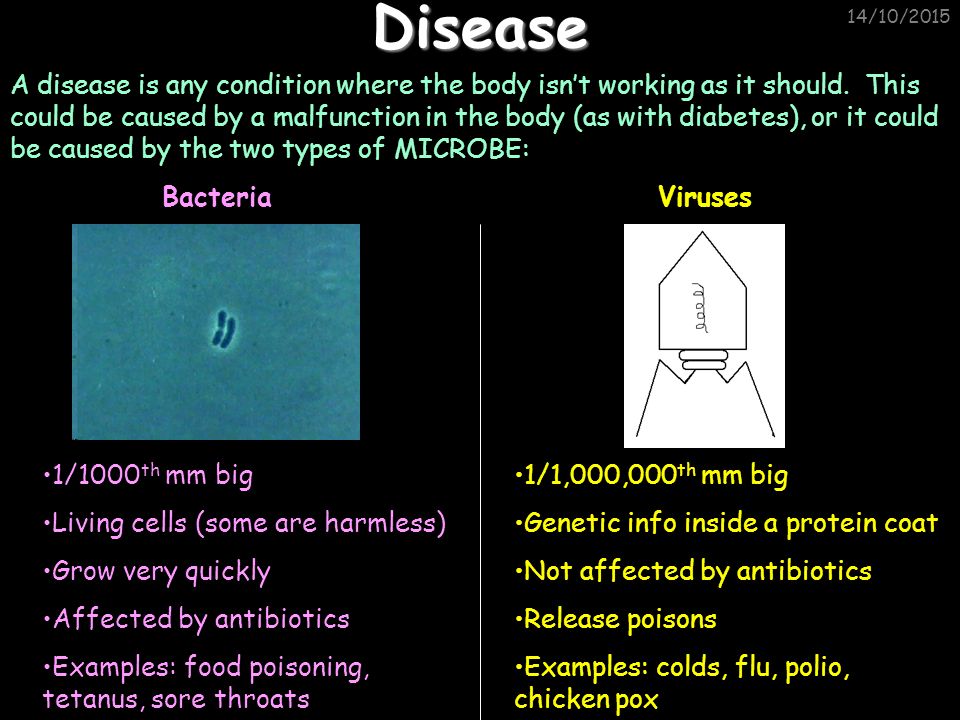 Disease

14/10/2015

A disease is any condition where the body isn't working as it should. This could be caused by a malfunction in the body (as with diabetes), or it could be caused by the two types of MICROBE:

Bacteria

•1/1000$^{th}$ mm big

•Living cells (some are harmless)

•Grow very quickly

•Affected by antibiotics

•Examples: food poisoning, tetanus, sore throats

Viruses

•1/1,000,000$^{th}$ mm big

•Genetic info inside a protein coat

•Not affected by antibiotics

•Release poisons

•Examples: colds, flu, polio, chicken pox